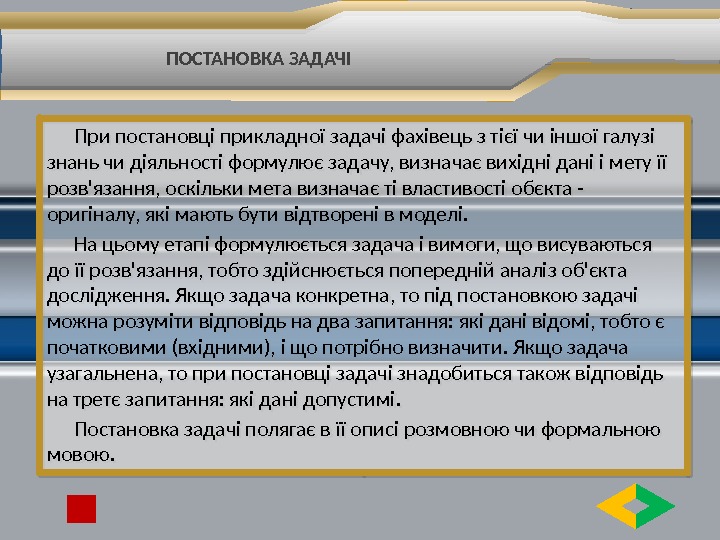 ПОСТАНОВКА ЗАДАЧІ

При постановці прикладної задачі фахівець з тієї чи іншої галузі знань чи діяльності формулює задачу, визначає вихідні дані і мету її розв'язання, оскільки мета визначає ті властивості обєкта - оригіналу, які мають бути відтворені в моделі.

На цьому етапі формулюється задача і вимоги, що висуваються до її розв'язання, тобто здійснюється попередній аналіз об'єкта дослідження. Якщо задача конкретна, то під постановкою задачі можна розуміти відповідь на два запитання: які дані відомі, тобто є початковими (вхідними), і що потрібно визначити. Якщо задача узагальнена, то при постановці задачі знадобиться також відповідь на третє запитання: які дані допустимі.

Постановка задачі полягає в її описі розмовною чи формальною мовою.